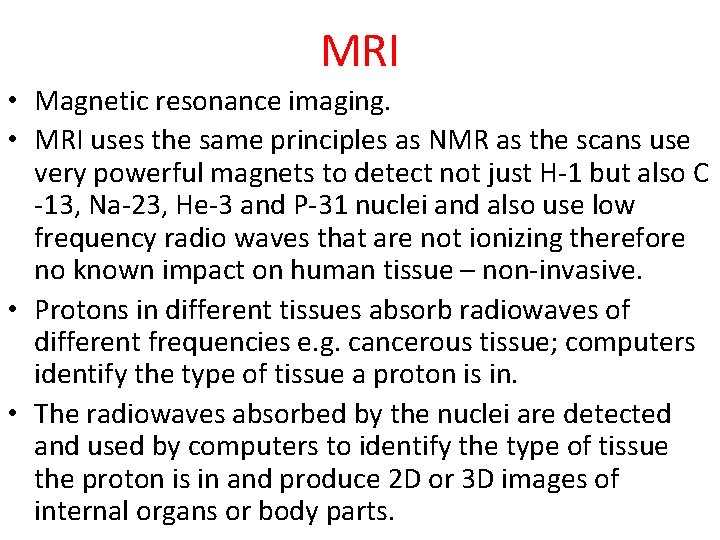 MRI

• Magnetic resonance imaging.

• MRI uses the same principles as NMR as the scans use very powerful magnets to detect not just H-1 but also C -13, Na-23, He-3 and P-31 nuclei and also use low frequency radio waves that are not ionizing therefore no known impact on human tissue – non-invasive.

• Protons in different tissues absorb radiowaves of different frequencies e.g. cancerous tissue; computers identify the type of tissue a proton is in.

• The radiowaves absorbed by the nuclei are detected and used by computers to identify the type of tissue the proton is in and produce 2D or 3D images of internal organs or body parts.